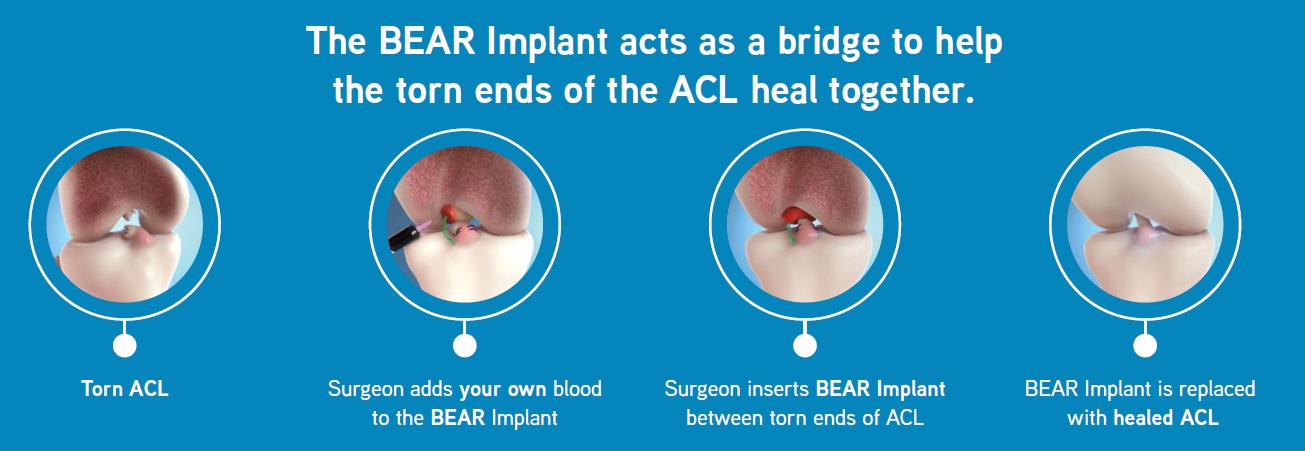 The BEAR Implant acts as a bridge to help the torn ends of the ACL heal together.

Torn ACL

Surgeon adds your own blood to the BEAR Implant

Surgeon inserts BEAR Implant between torn ends of ACL

BEAR Implant is replaced with healed ACL